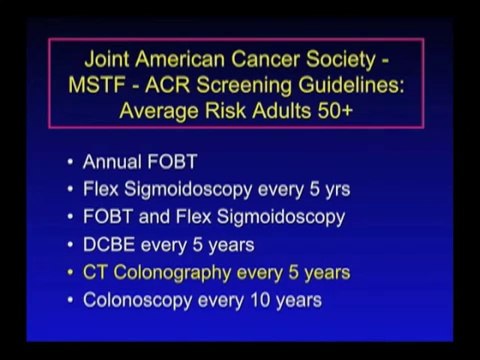 Joint American Cancer Society - MSTF - ACR Screening Guidelines: Average Risk Adults 50+

• Annual FOBT
• Flex Sigmoidoscopy every 5 yrs
• FOBT and Flex Sigmoidoscopy
• DCBE every 5 years
• CT Colonography every 5 years
• Colonoscopy every 10 years